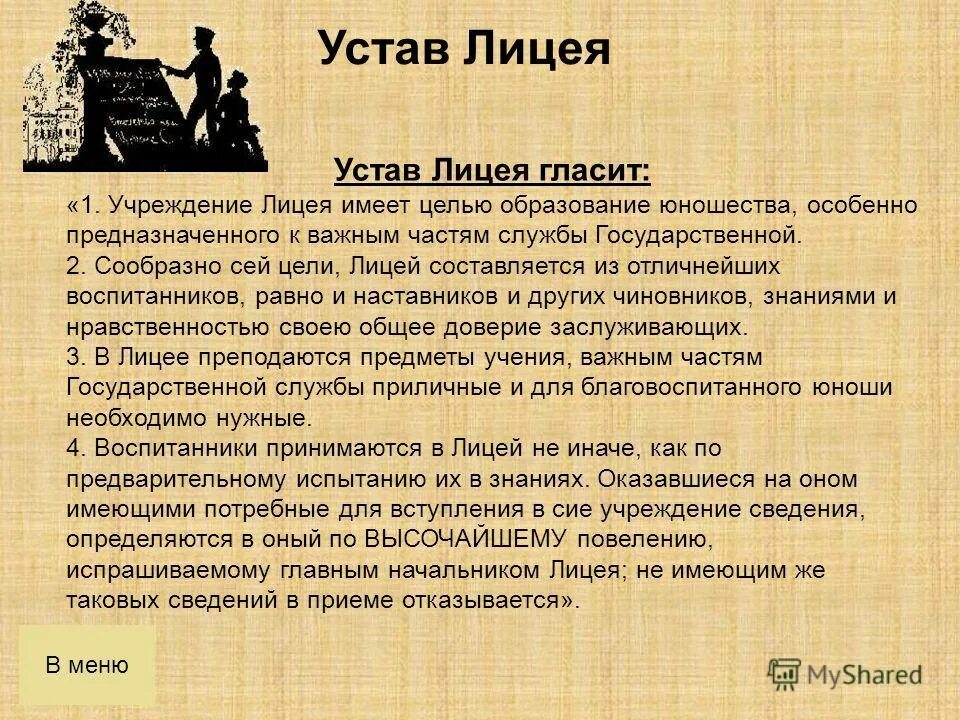 Устав Лицея

Устав Лицея гласит:

«1. Учреждение Лицея имеет целью образование юношества, особенно предназначенного к важным частям службы Государственной.
2. Сообразно сей цели, Лицей составляется из отличнейших воспитанников, равно и наставников и других чиновников, знаниями и нравственностью своею общее доверие заслуживающих.
3. В Лицее преподаются предметы учения, важным частям Государственной службы приличные и для благовоспитанного юноши необходимо нужные.
4. Воспитанники принимаются в Лицей не иначе, как по предварительному испытанию их в знаниях. Оказавшиеся на оном имеющими потребные для вступления в сие учреждение сведения, определяются в оный по ВЫСОЧАЙШЕМУ повелению, испрашиваемому главным начальником Лицея; не имеющим же таковых сведений в приеме отказывается».

В меню

MyShared